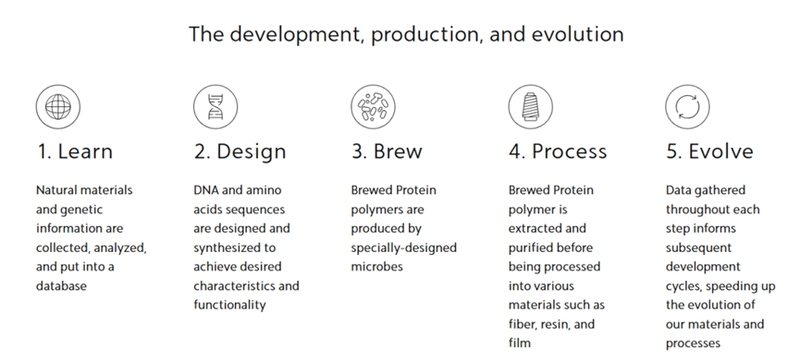 The development, production, and evolution

1. Learn

Natural materials and genetic information are collected, analyzed, and put into a database

2. Design

DNA and amino acids sequences are designed and synthesized to achieve desired characteristics and functionality

3. Brew

Brewed Protein polymers are produced by specially-designed microbes

4. Process

Brewed Protein polymer is extracted and purified before being processed into various materials such as fiber, resin, and film

5. Evolve

Data gathered throughout each step informs subsequent development cycles, speeding up the evolution of our materials and processes